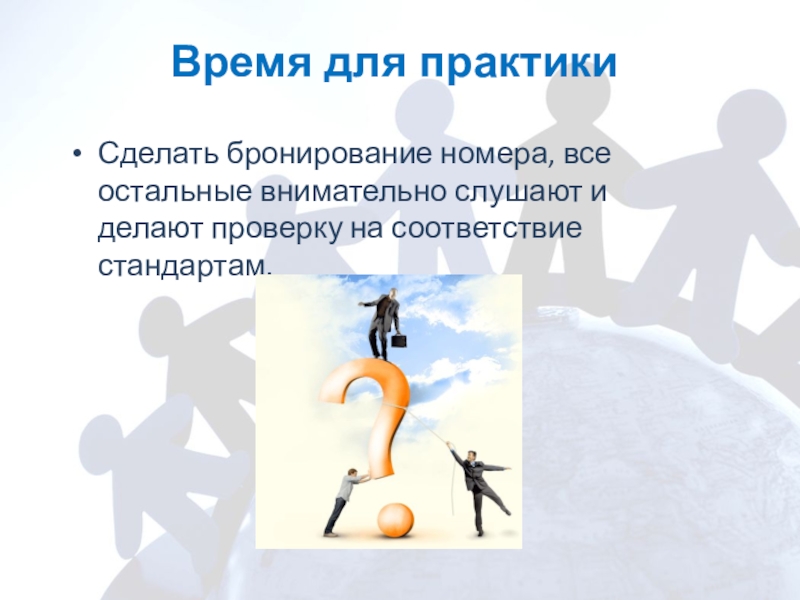 Время для практики

• Сделать бронирование номера, все остальные внимательно слушают и делают проверку на соответствие стандартам.